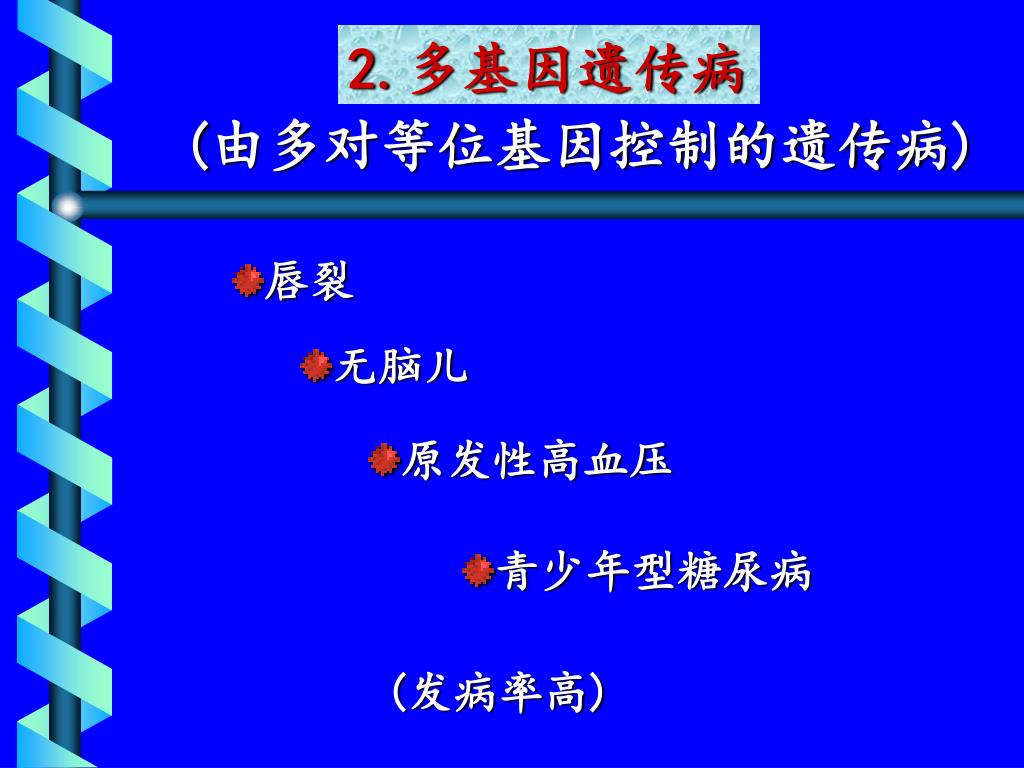 2. 多基因遗传病

（由多对等位基因控制的遗传病）

唇裂

无脑儿

原发性高血压

青少年型糖尿病

（发病率高）